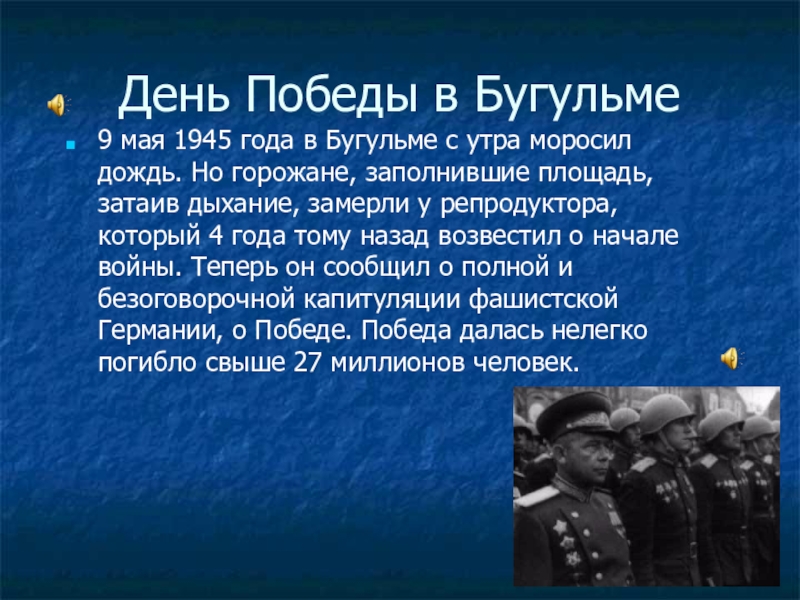 День Победы в Бугульме

9 мая 1945 года в Бугульме с утра моросил дождь. Но горожане, заполнившие площадь, затаив дыхание, замерли у репродуктора, который 4 года тому назад возвестил о начале войны. Теперь он сообщил о полной и безоговорочной капитуляции фашистской Германии, о Победе. Победа далась нелегко погибло свыше 27 миллионов человек.